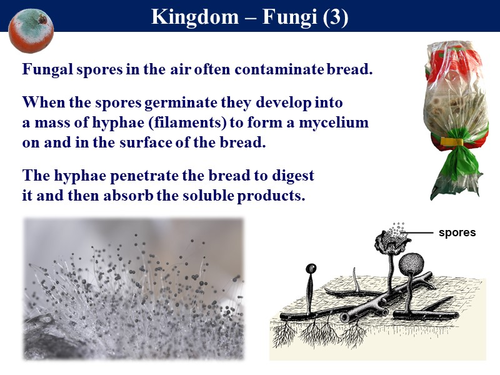 Kingdom – Fungi (3)

Fungal spores in the air often contaminate bread.

When the spores germinate they develop into a mass of hyphae (filaments) to form a mycelium on and in the surface of the bread.

The hyphae penetrate the bread to digest it and then absorb the soluble products.

spores